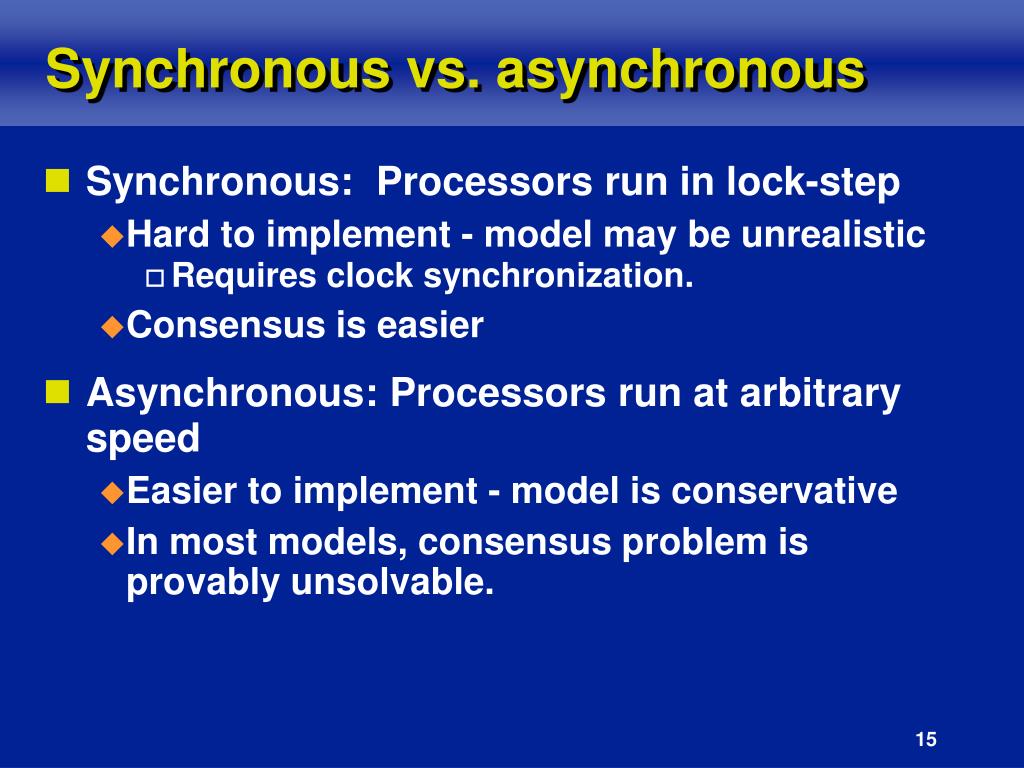 Synchronous vs. asynchronous

Synchronous: Processors run in lock-step

Hard to implement - model may be unrealistic

Requires clock synchronization.

Consensus is easier

Asynchronous: Processors run at arbitrary speed

Easier to implement - model is conservative

In most models, consensus problem is provably unsolvable.

15